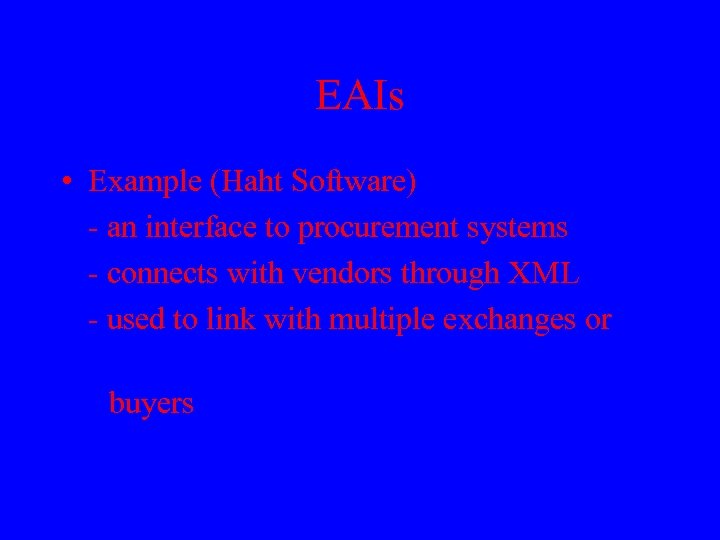 EAIs

• Example (Haht Software)
- an interface to procurement systems
- connects with vendors through XML
- used to link with multiple exchanges or

buyers